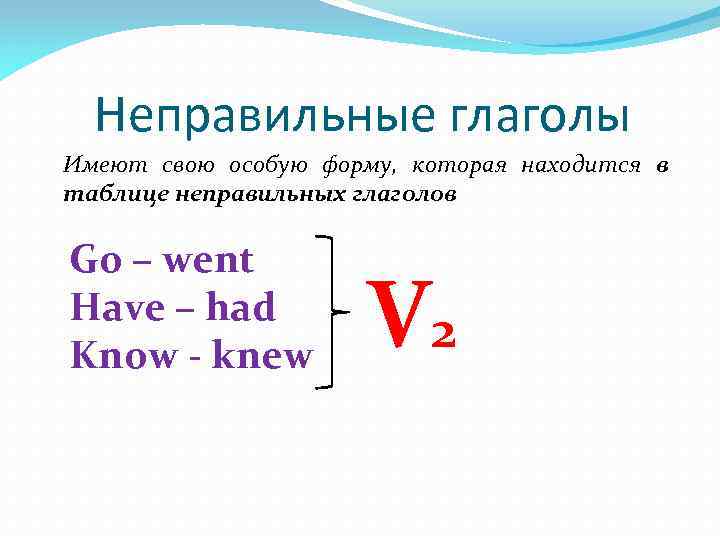 Неправильные глаголы

Имеют свою особую форму, которая находится в таблице неправильных глаголов

Go – went
Have – had
Know - knew

$V_2$